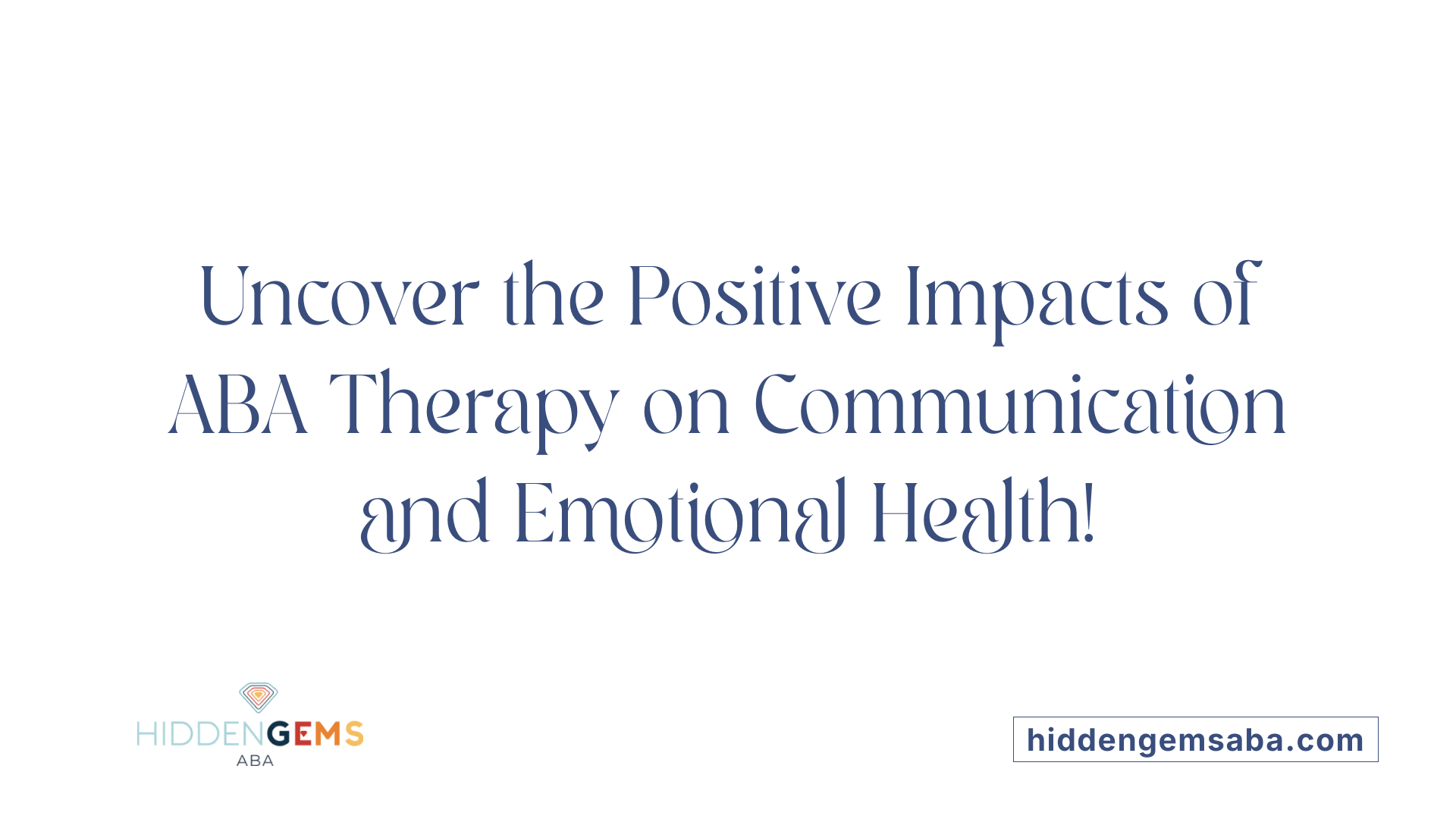 Uncover the Positive Impacts of ABA Therapy on Communication and Emotional Health!

HIDDENGEMS
ABA

hiddengemsaba.com